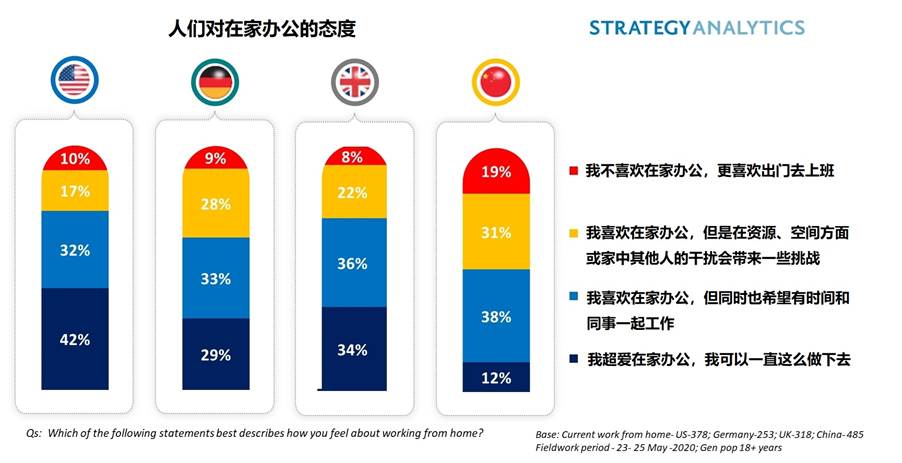 人们对在家办公的态度

STRATEGY ANALYTICS

10%
17%
32%
42%

9%
28%
33%
29%

8%
22%
36%
34%

19%
31%
38%
12%

我不喜欢在家办公，更喜欢出门去上班

我喜欢在家办公，但是在资源、空间方面或家中其他人的干扰会带来一些挑战

我喜欢在家办公，但同时也希望有时间和同事一起工作

我超爱在家办公，我可以一直这么做下去

Qs: Which of the following statements best describes how you feel about working from home?

Base: Current work from home- US-378; Germany-253; UK-318; China- 485
Fieldwork period - 23- 25 May -2020; Gen pop 18+ years